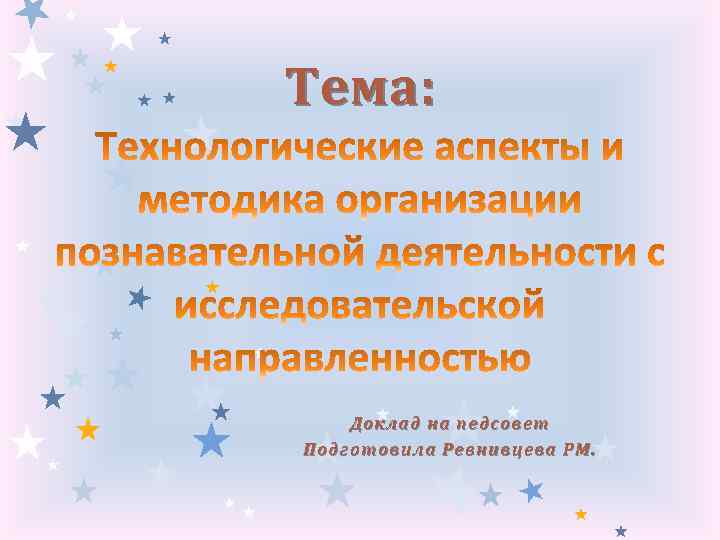 Тема:

Технологические аспекты и методика организации познавательной деятельности с исследовательской направленностью

Доклад на педсовет
Подготовила Ревнивцева РМ.